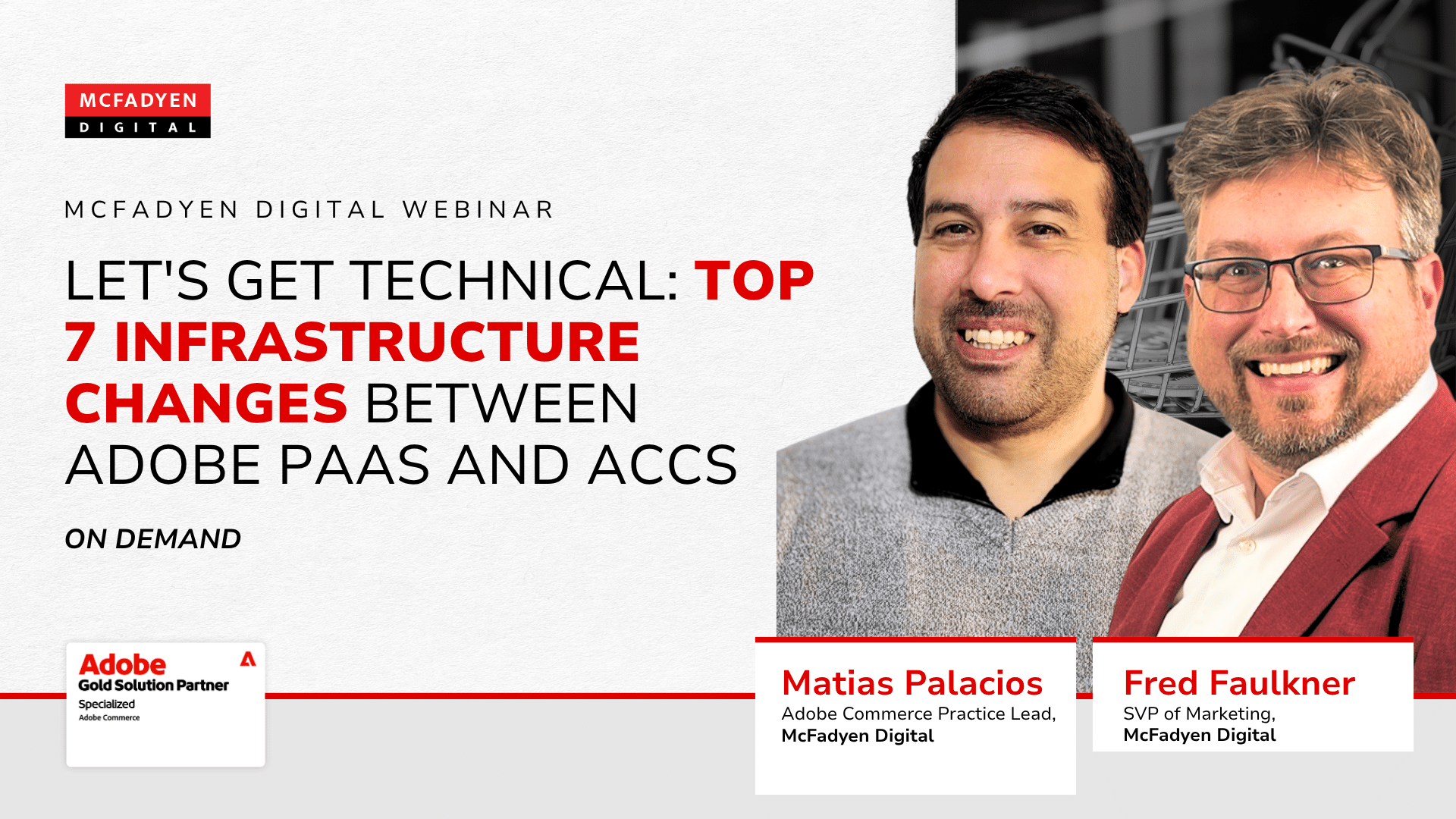 MCFADYEN
DIGITAL

MCFADYEN DIGITAL WEBINAR

LET'S GET TECHNICAL: TOP 7 INFRASTRUCTURE CHANGES BETWEEN ADOBE PAAS AND ACCS

ON DEMAND

Adobe
Gold Solution Partner
Specialized
Adobe Commerce

Matias Palacios
Adobe Commerce Practice Lead,
McFadyen Digital

Fred Faulkner
SVP of Marketing,
McFadyen Digital